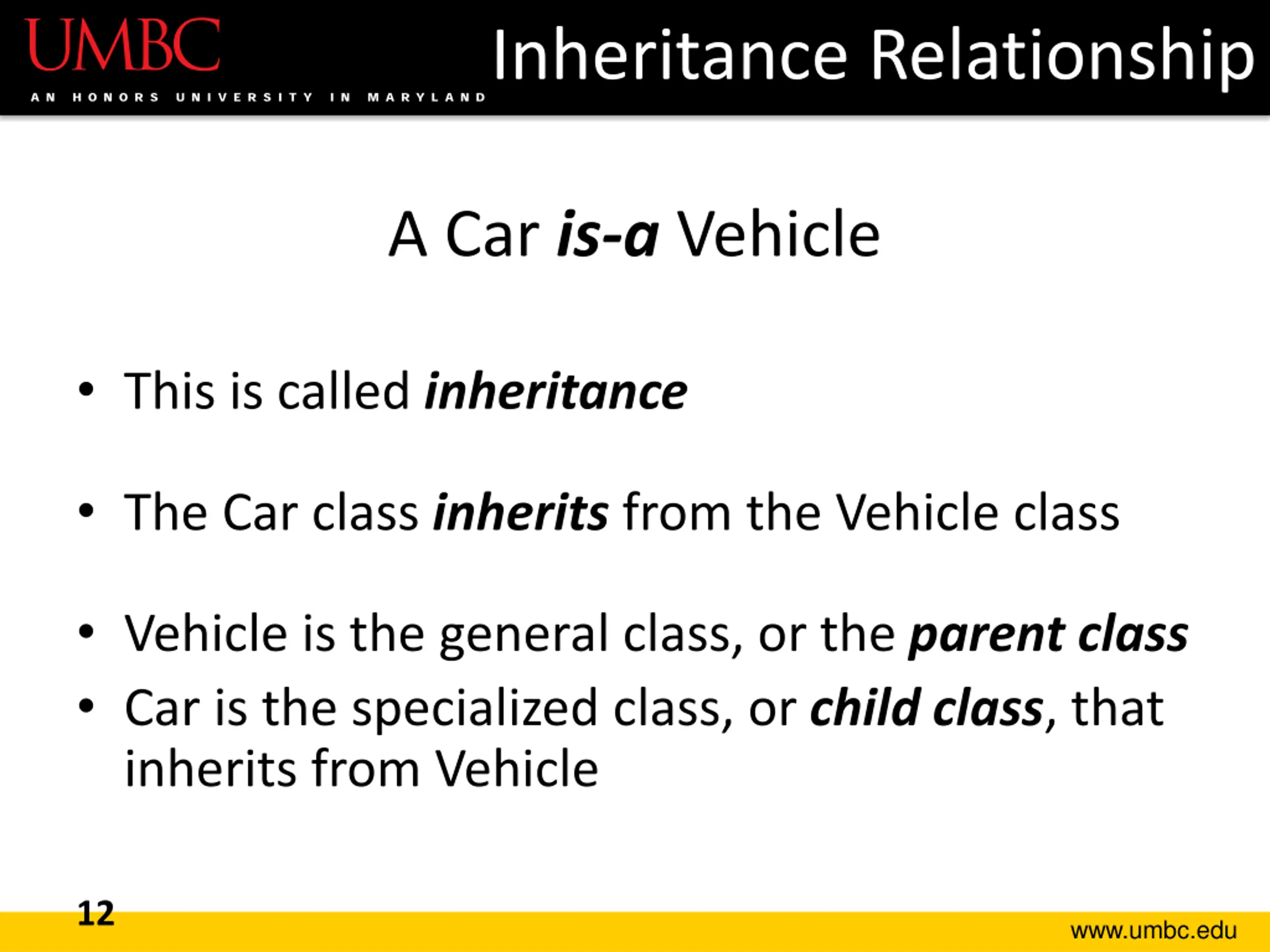 UMBC
AN HONORS UNIVERSITY IN MARYLAND

Inheritance Relationship

A Car is-a Vehicle

• This is called inheritance

• The Car class inherits from the Vehicle class

• Vehicle is the general class, or the parent class
• Car is the specialized class, or child class, that inherits from Vehicle

12

www.umbc.edu